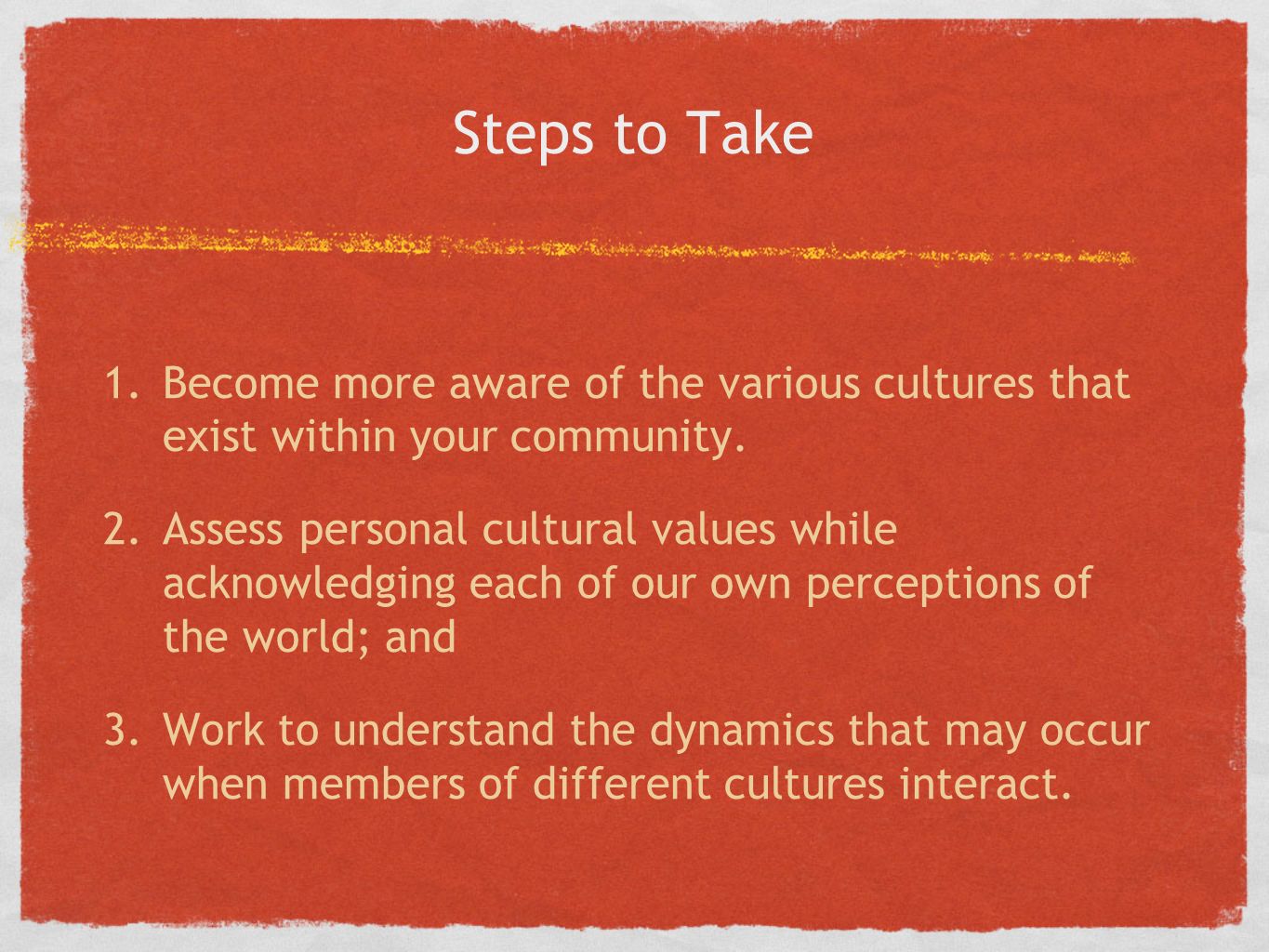 Steps to Take

1. Become more aware of the various cultures that exist within your community.

2. Assess personal cultural values while acknowledging each of our own perceptions of the world; and

3. Work to understand the dynamics that may occur when members of different cultures interact.